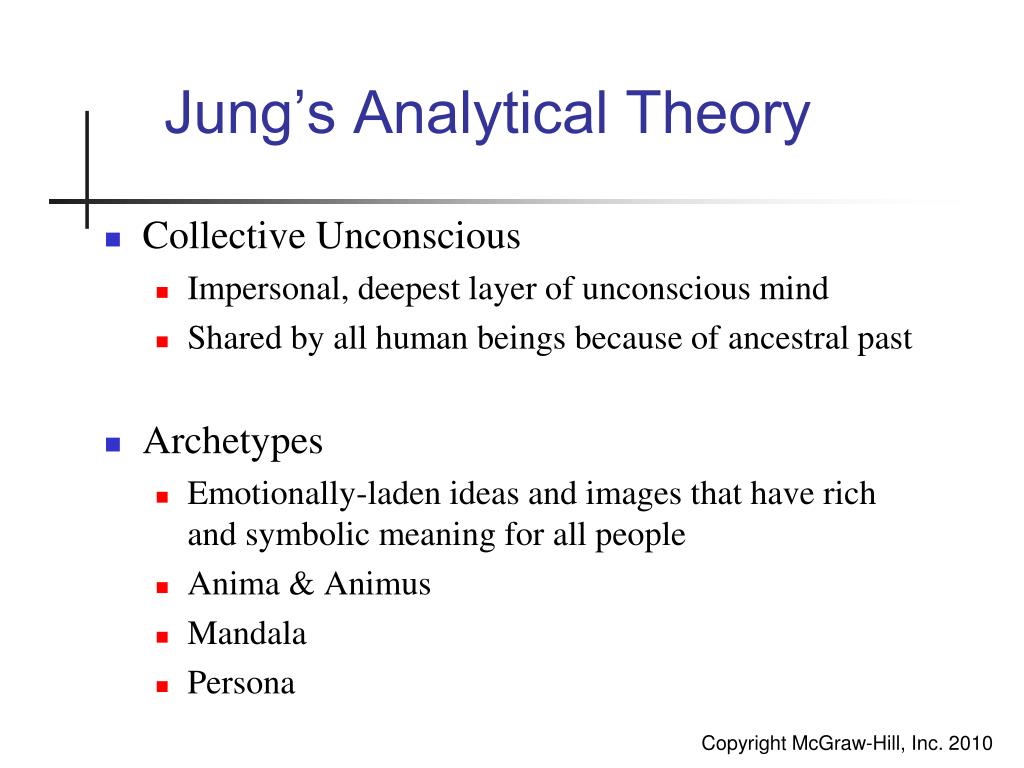 Jung’s Analytical Theory

- Collective Unconscious
  - Impersonal, deepest layer of unconscious mind
  - Shared by all human beings because of ancestral past

- Archetypes
  - Emotionally-laden ideas and images that have rich and symbolic meaning for all people
  - Anima & Animus
  - Mandala
  - Persona

Copyright McGraw-Hill, Inc. 2010